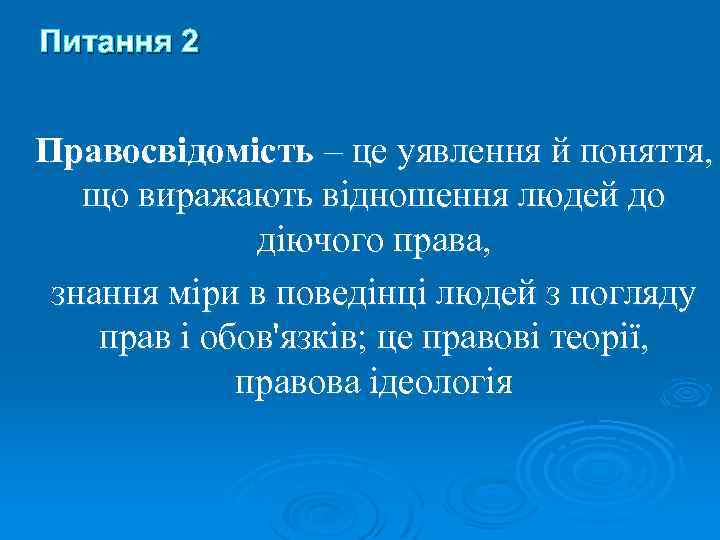 Питання 2

Правосвідомість – це уявлення й поняття, що виражають відношення людей до діючого права,

знання міри в поведінці людей з погляду прав і обов'язків; це правові теорії, правова ідеологія